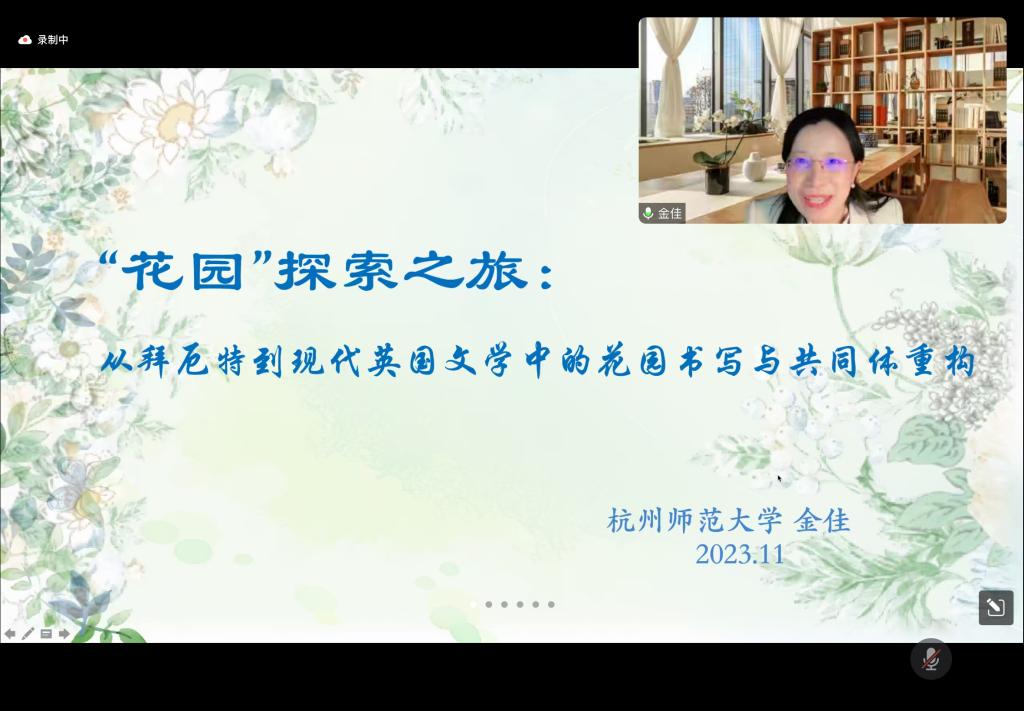 录制中

金佳

“花园”探索之旅：

从拜厄特到现代英国文学中的花园书写与共同体重构

杭州师范大学 金佳
2023.11